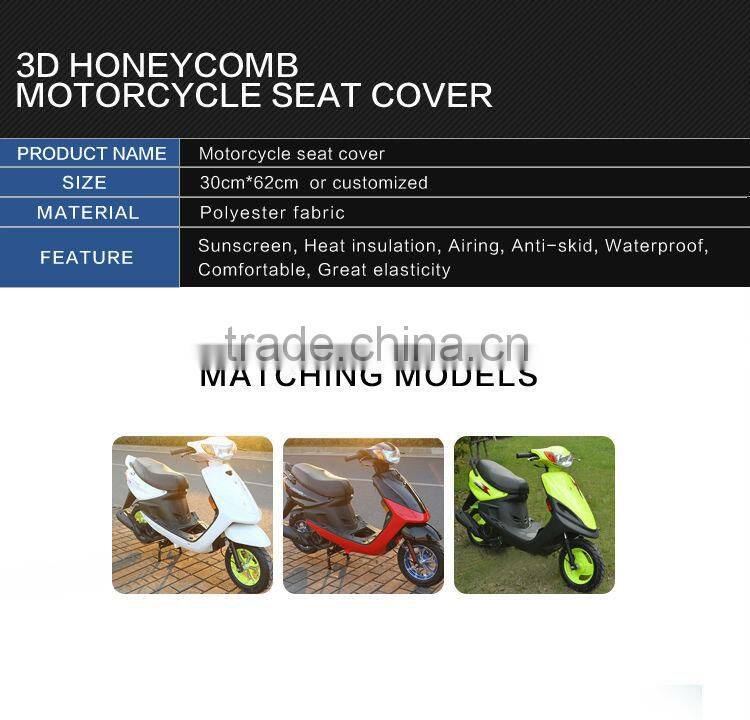 3D HONEYCOMB
MOTORCYCLE SEAT COVER

| PRODUCT NAME | Motorcycle seat cover |
|---|---|
| SIZE | 30cm*62cm or customized |
| MATERIAL | Polyester fabric |
| FEATURE | Sunscreen, Heat insulation, Airing, Anti-skid, Waterproof, Comfortable, Great elasticity |

trade.china.cn

MATCHING MODELS